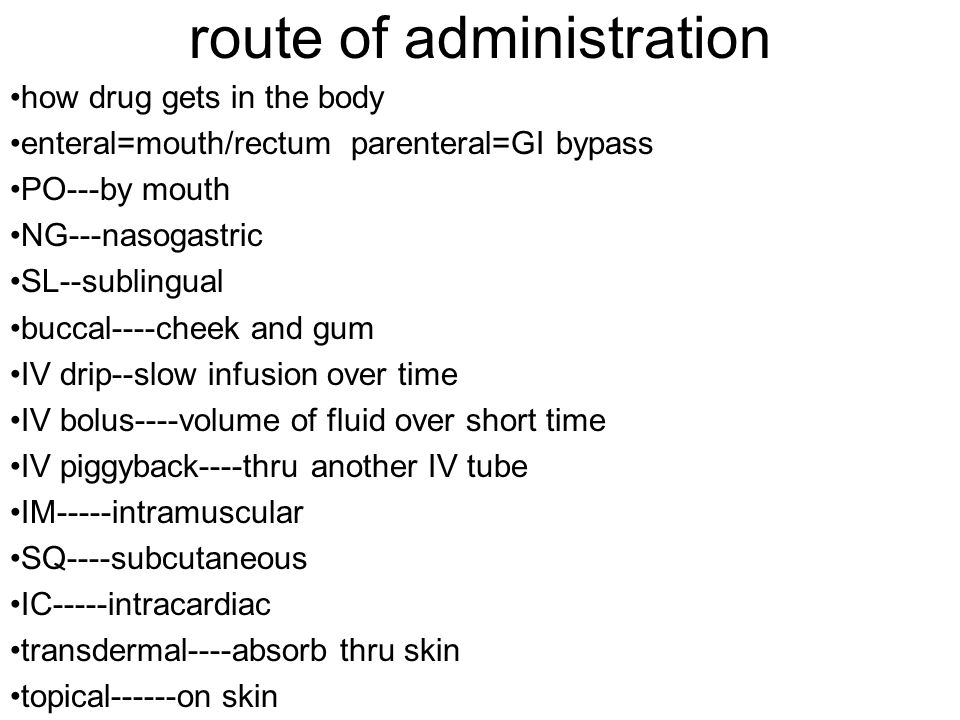 route of administration

•how drug gets in the body
•enteral=mouth/rectum parenteral=GI bypass
•PO---by mouth
•NG---nasogastric
•SL--sublingual
•buccal----cheek and gum
•IV drip--slow infusion over time
•IV bolus----volume of fluid over short time
•IV piggyback----thru another IV tube
•IM-----intramuscular
•SQ----subcutaneous
•IC-----intracardiac
•transdermal----absorb thru skin
•topical------on skin